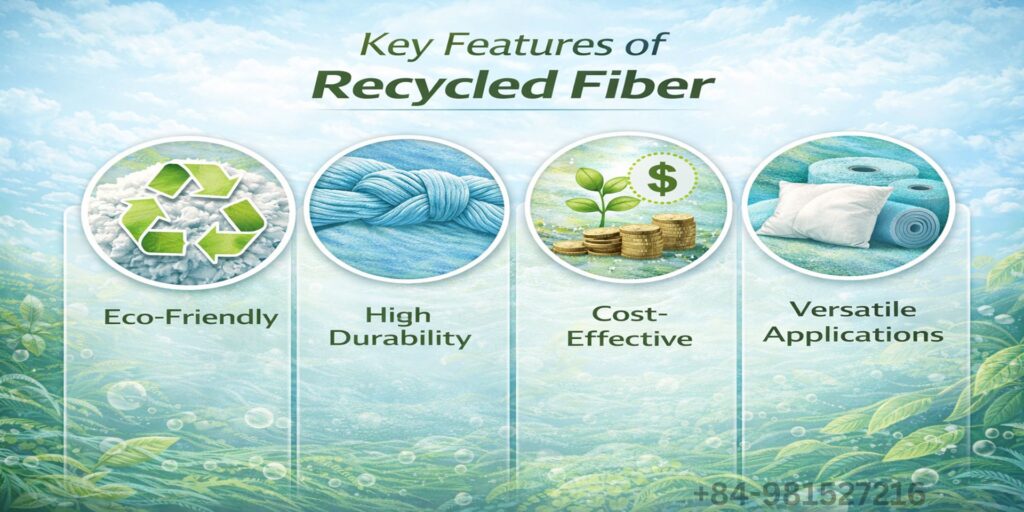 Key Features of
Recycled Fiber

$

Eco-Friendly

High Durability

Cost-Effective

Versatile Applications

+84-981527216